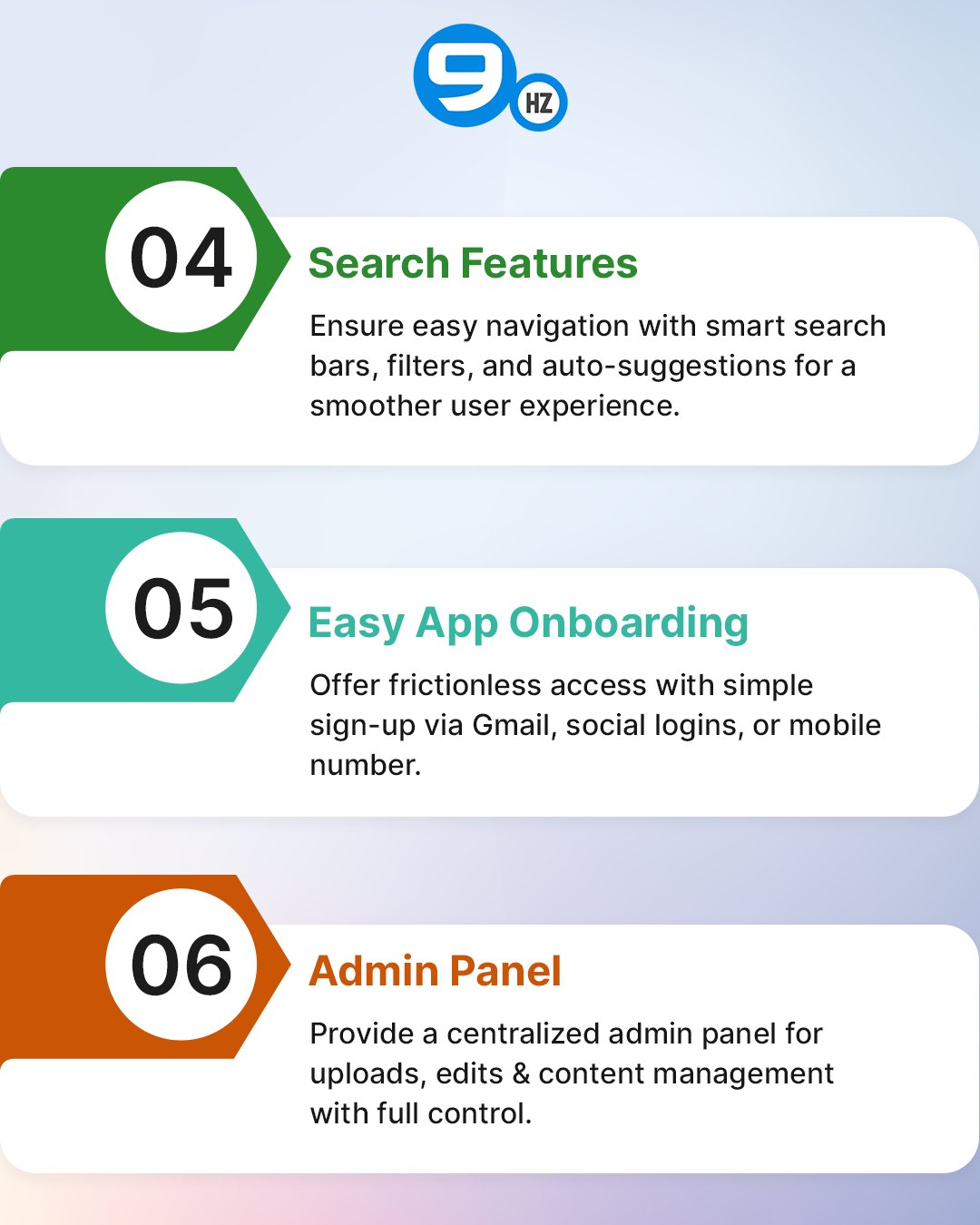 9 HZ

04

Search Features

Ensure easy navigation with smart search bars, filters, and auto-suggestions for a smoother user experience.

05

Easy App Onboarding

Offer frictionless access with simple sign-up via Gmail, social logins, or mobile number.

06

Admin Panel

Provide a centralized admin panel for uploads, edits & content management with full control.